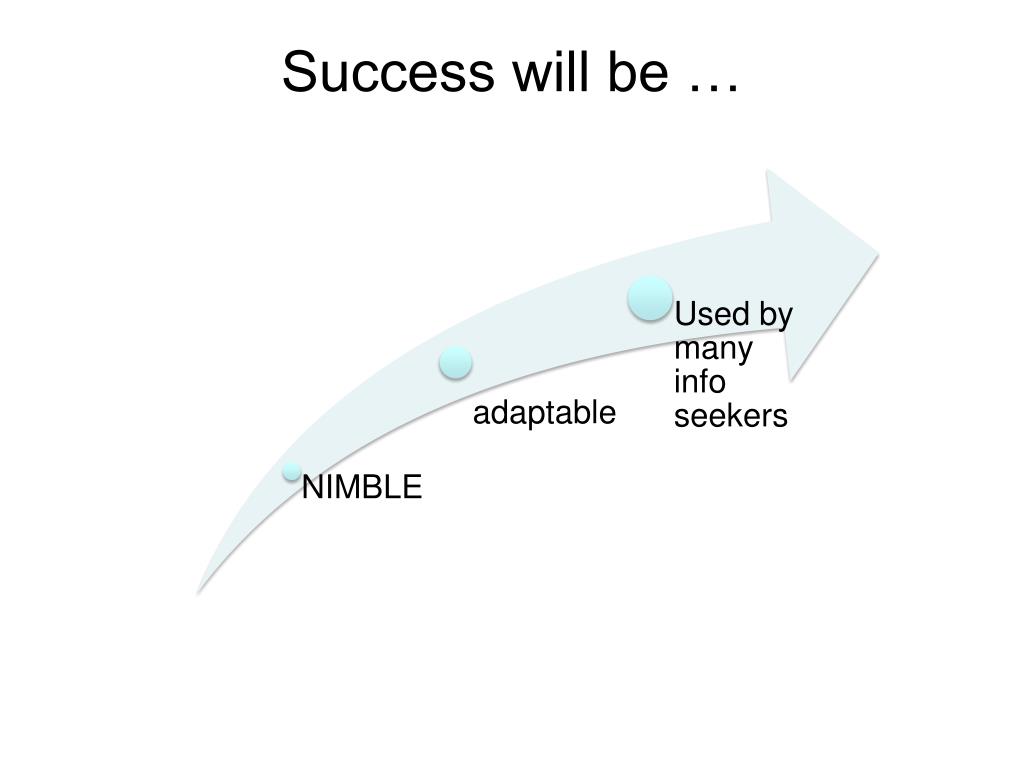 Success will be …

NIMBLE

adaptable

Used by many info seekers